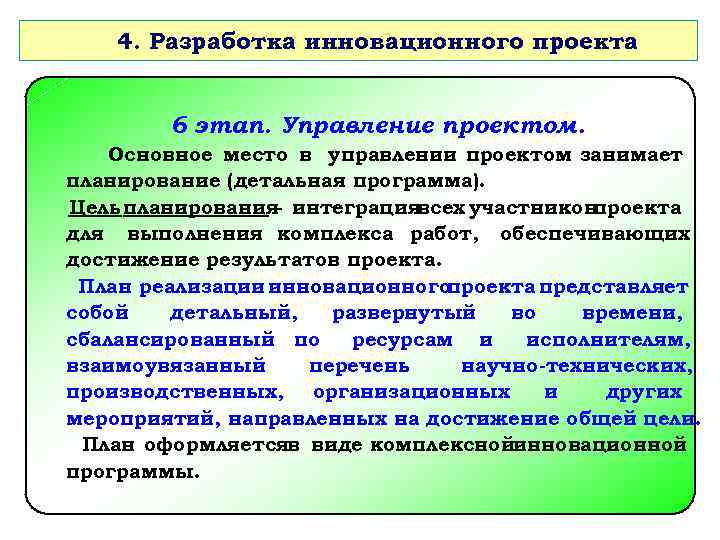 4. Разработка инновационного проекта

6 этап. Управление проектом.

Основное место в управлении проектом занимает планирование (детальная программа).

Цель планирования- интеграциявсех участниковпроекта для выполнения комплекса работ, обеспечивающих достижение результатов проекта.

План реализации инновационногопроекта представляет собой детальный, развернутый во времени, сбалансированный по ресурсам и исполнителям, взаимоувязанный перечень научно-технических, производственных, организационных и других мероприятий, направленных на достижение общей цели.

План оформляетсяв виде комплекснойинновационной программы.